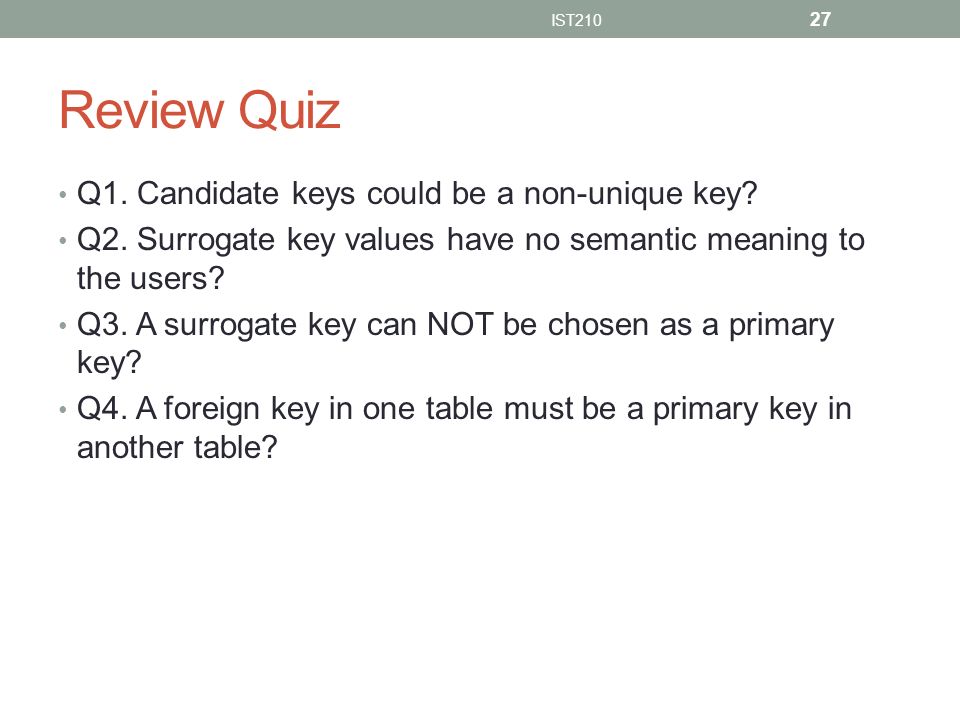 IST210 27

Review Quiz

• Q1. Candidate keys could be a non-unique key?
• Q2. Surrogate key values have no semantic meaning to the users?
• Q3. A surrogate key can NOT be chosen as a primary key?
• Q4. A foreign key in one table must be a primary key in another table?